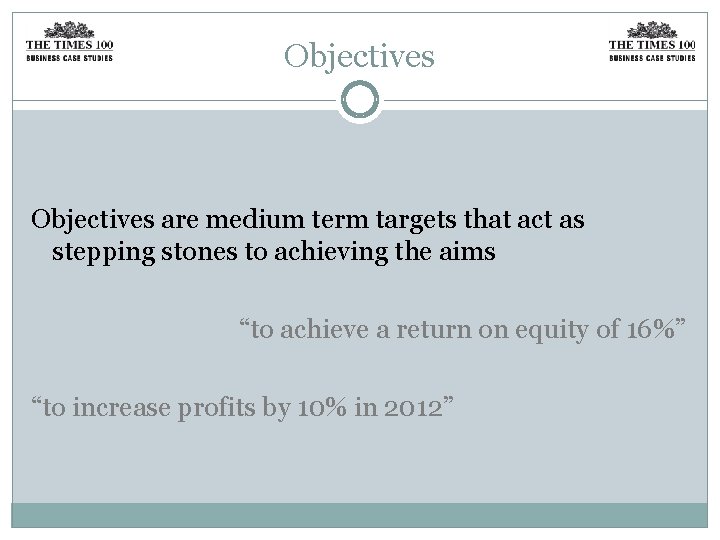 THE TIMES 100
BUSINESS CASE STUDIES

Objectives

THE TIMES 100
BUSINESS CASE STUDIES

Objectives are medium term targets that act as stepping stones to achieving the aims

“to achieve a return on equity of 16%”

“to increase profits by 10% in 2012”